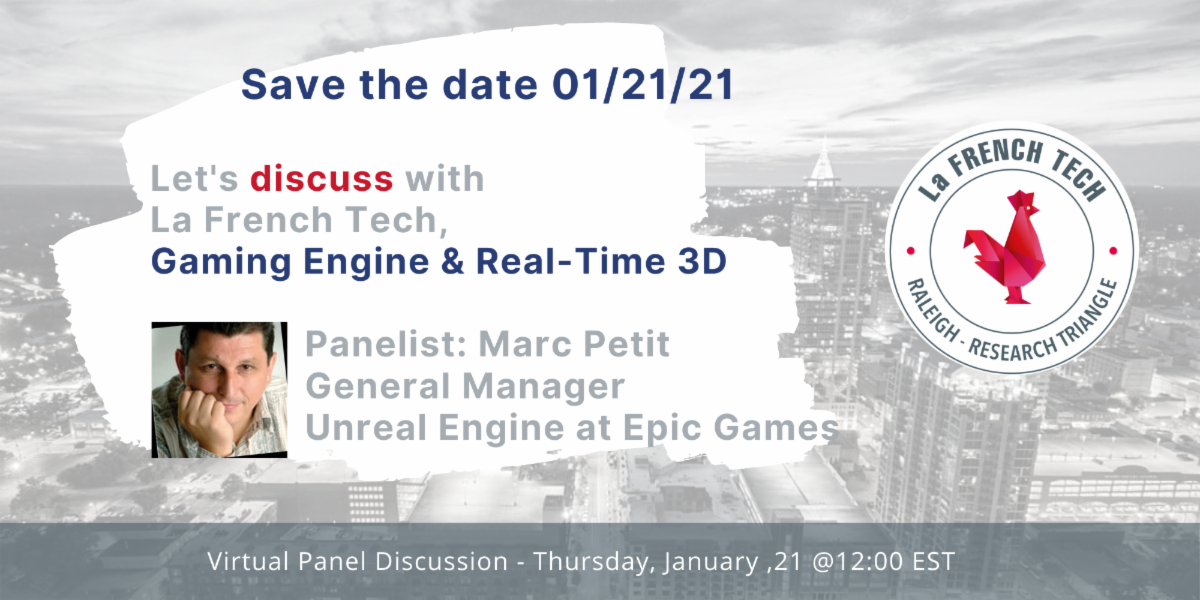 Save the date 01/21/21

Let's discuss with La French Tech, Gaming Engine & Real-Time 3D

Panelist: Marc Petit
General Manager
Unreal Engine at Epic Games

La FRENCH TECH
RALEIGH - RESEARCH TRIANGLE

Virtual Panel Discussion - Thursday, January ,21 @12:00 EST